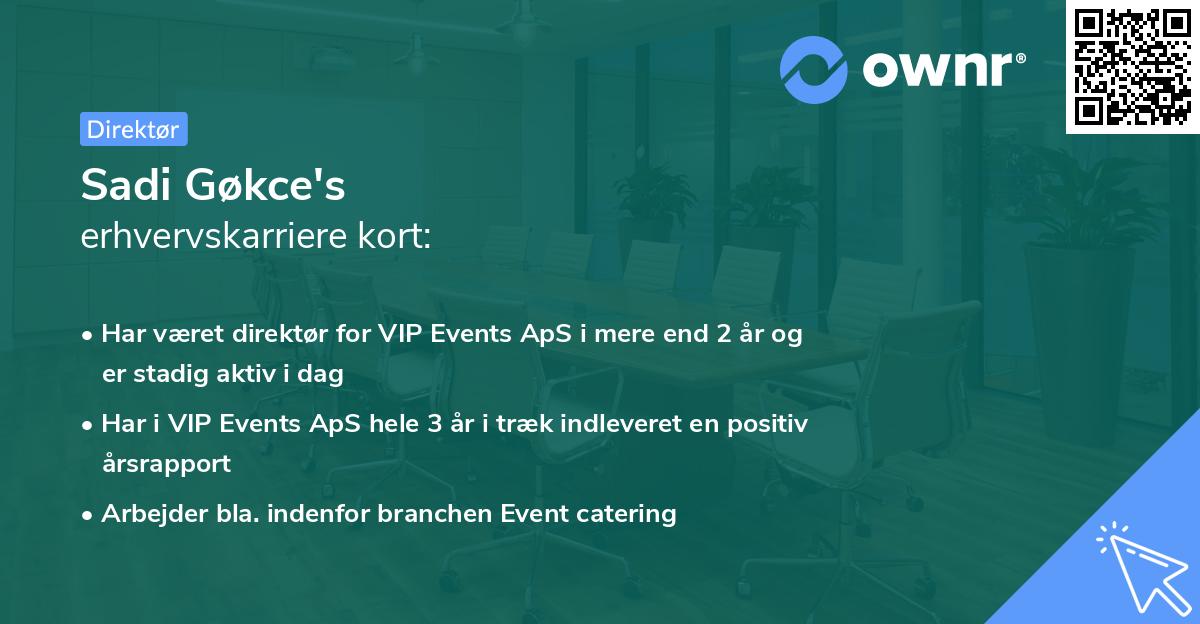 ownr®

Direktør

Sadi Gøkce's
erhvervskarriere kort:

• Har været direktør for VIP Events ApS i mere end 2 år og er stadig aktiv i dag

• Har i VIP Events ApS hele 3 år i træk indleveret en positiv årsrapport

• Arbejder bla. indenfor branchen Event catering